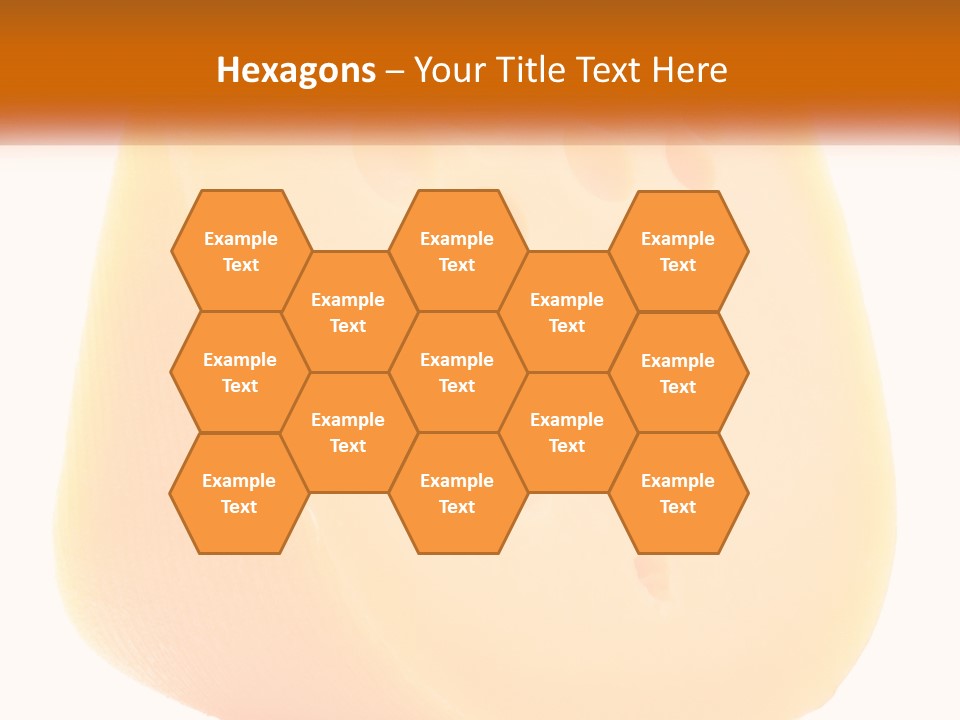 Hexagons – Your Title Text Here

Example Text

Example Text

Example Text

Example Text

Example Text

Example Text

Example Text

Example Text

Example Text

Example Text

Example Text

Example Text

Example Text